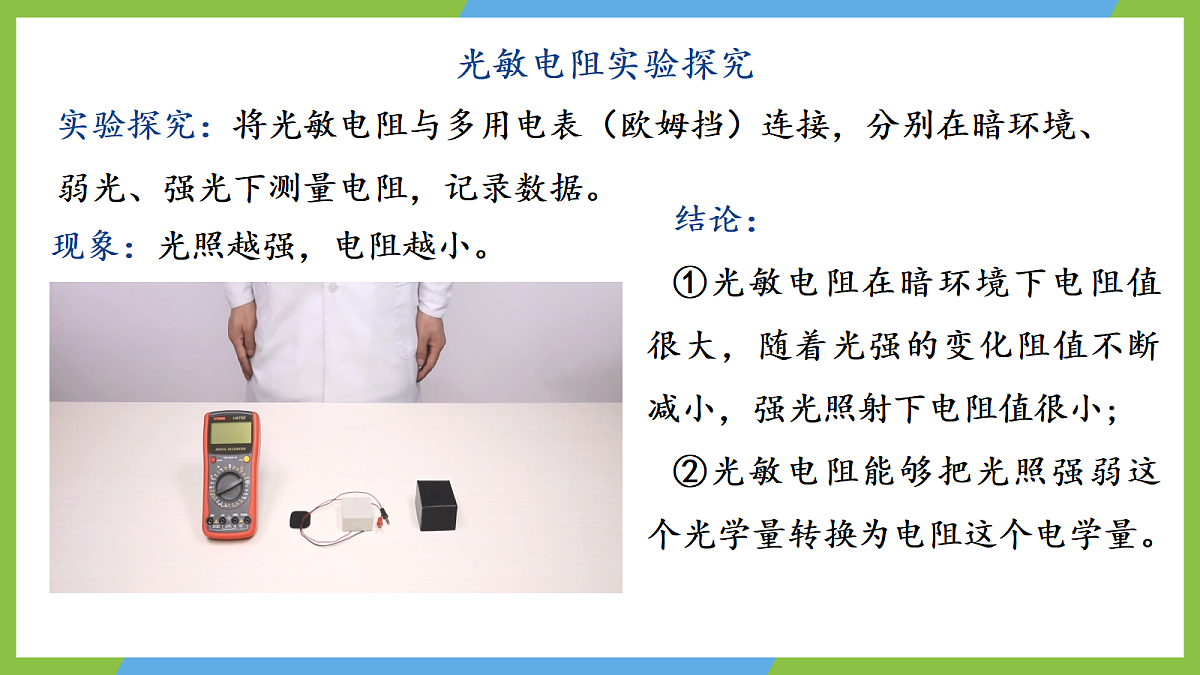 光敏电阻实验探究

实验探究：将光敏电阻与多用电表（欧姆挡）连接，分别在暗环境、弱光、强光下测量电阻，记录数据。

现象：光照越强，电阻越小。

结论：

①光敏电阻在暗环境下电阻值很大，随着光强的变化阻值不断减小，强光照射下电阻值很小；

②光敏电阻能够把光照强弱这个光学量转换为电阻这个电学量。